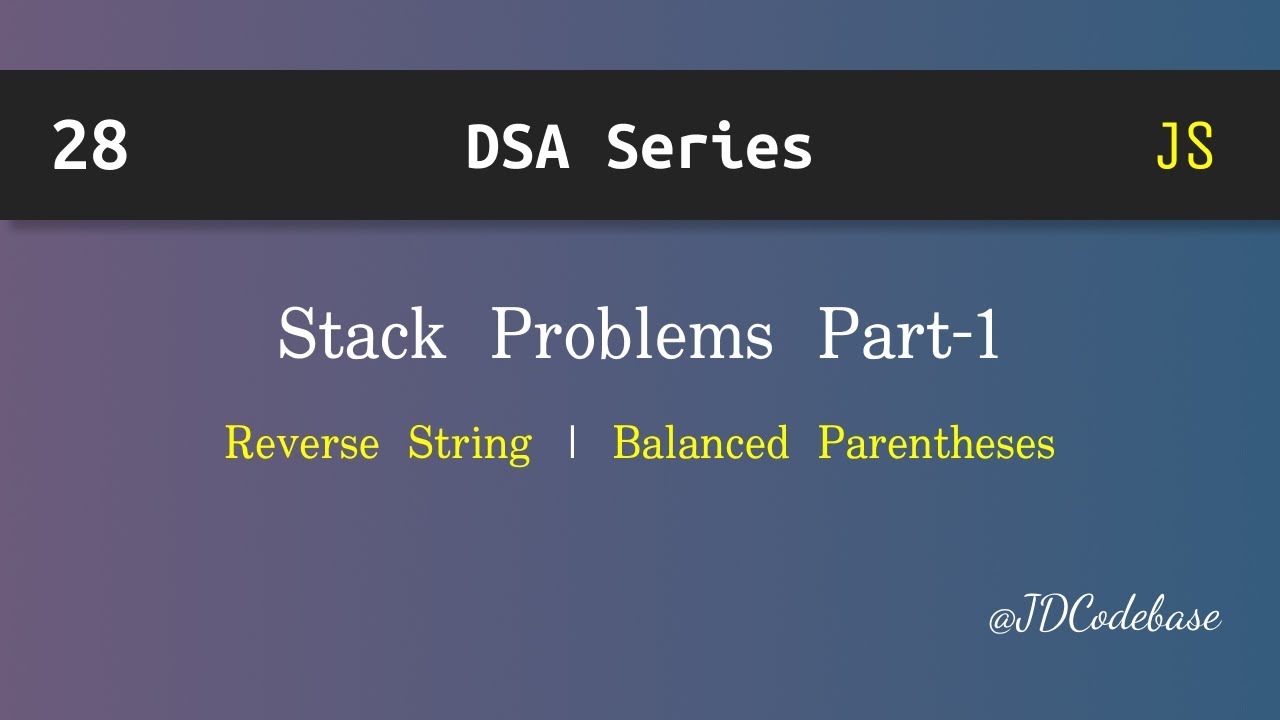 28 DSA Series JS

Stack Problems Part-1

Reverse String | Balanced Parentheses

@JDCodebase